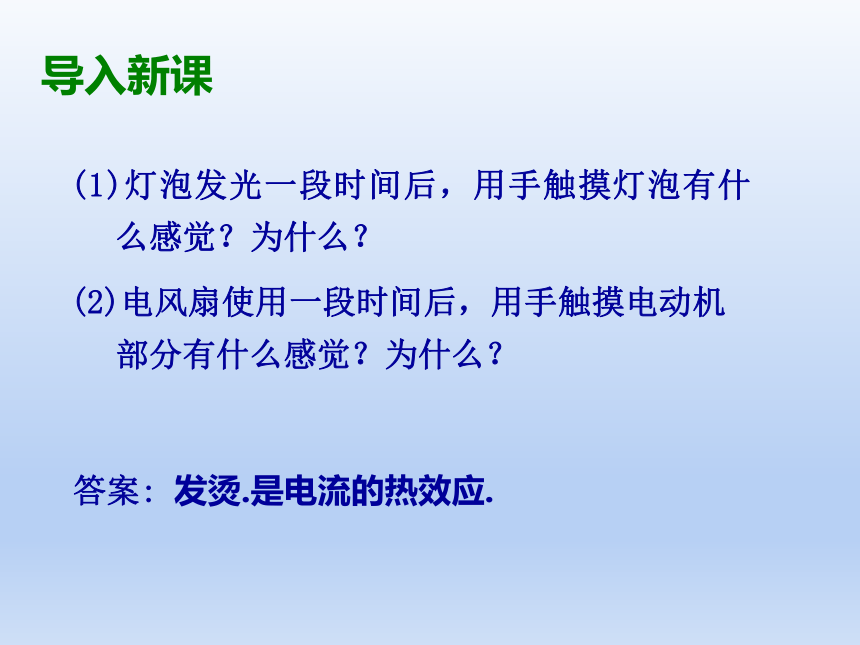 导入新课

(1)灯泡发光一段时间后，用手触摸灯泡有什么感觉？为什么？

(2)电风扇使用一段时间后，用手触摸电动机部分有什么感觉？为什么？

答案：发烫.是电流的热效应.